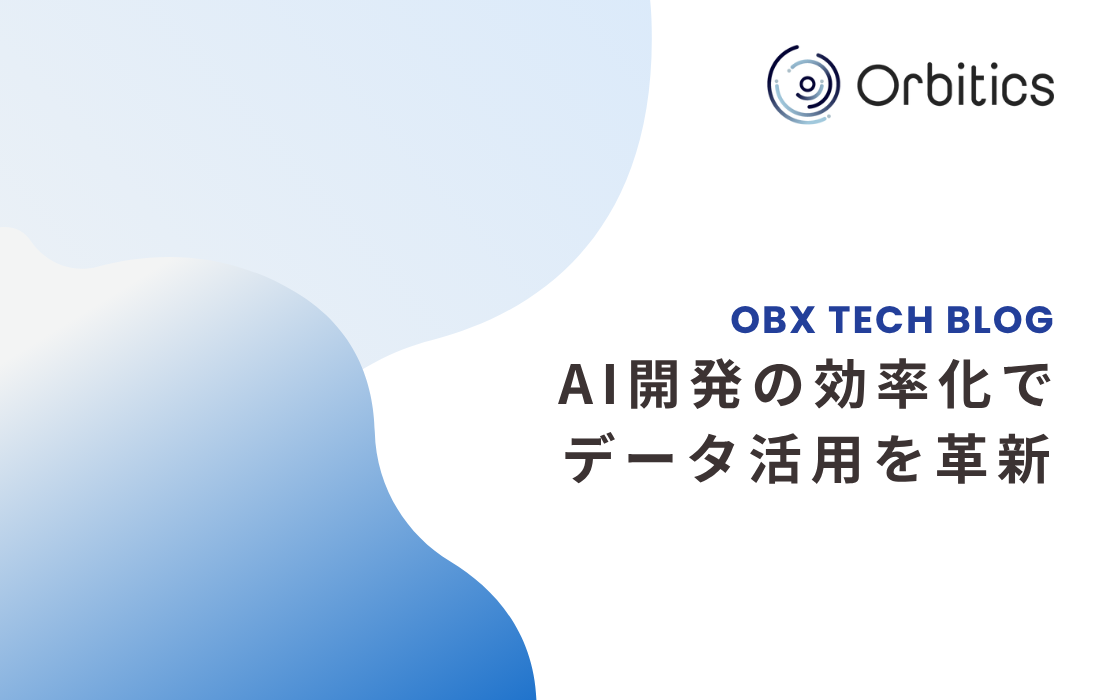 Orbitics

OBX TECH BLOG

AI開発の効率化で
データ活用を革新